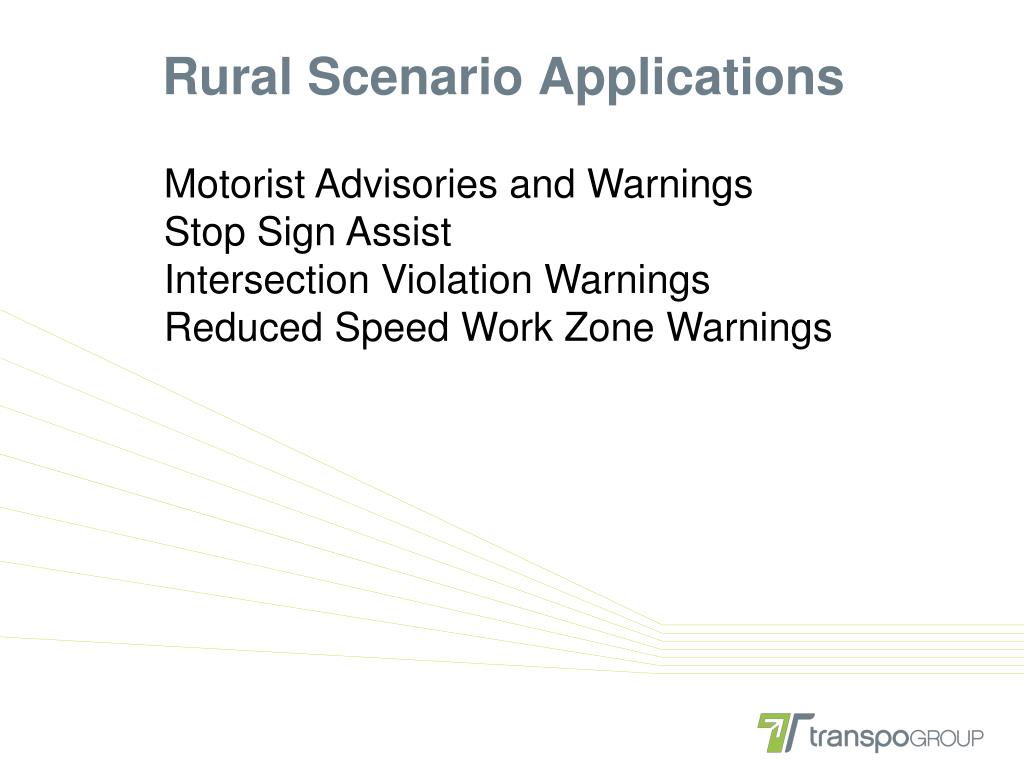 Rural Scenario Applications

Motorist Advisories and Warnings
Stop Sign Assist
Intersection Violation Warnings
Reduced Speed Work Zone Warnings

transpoGROUP